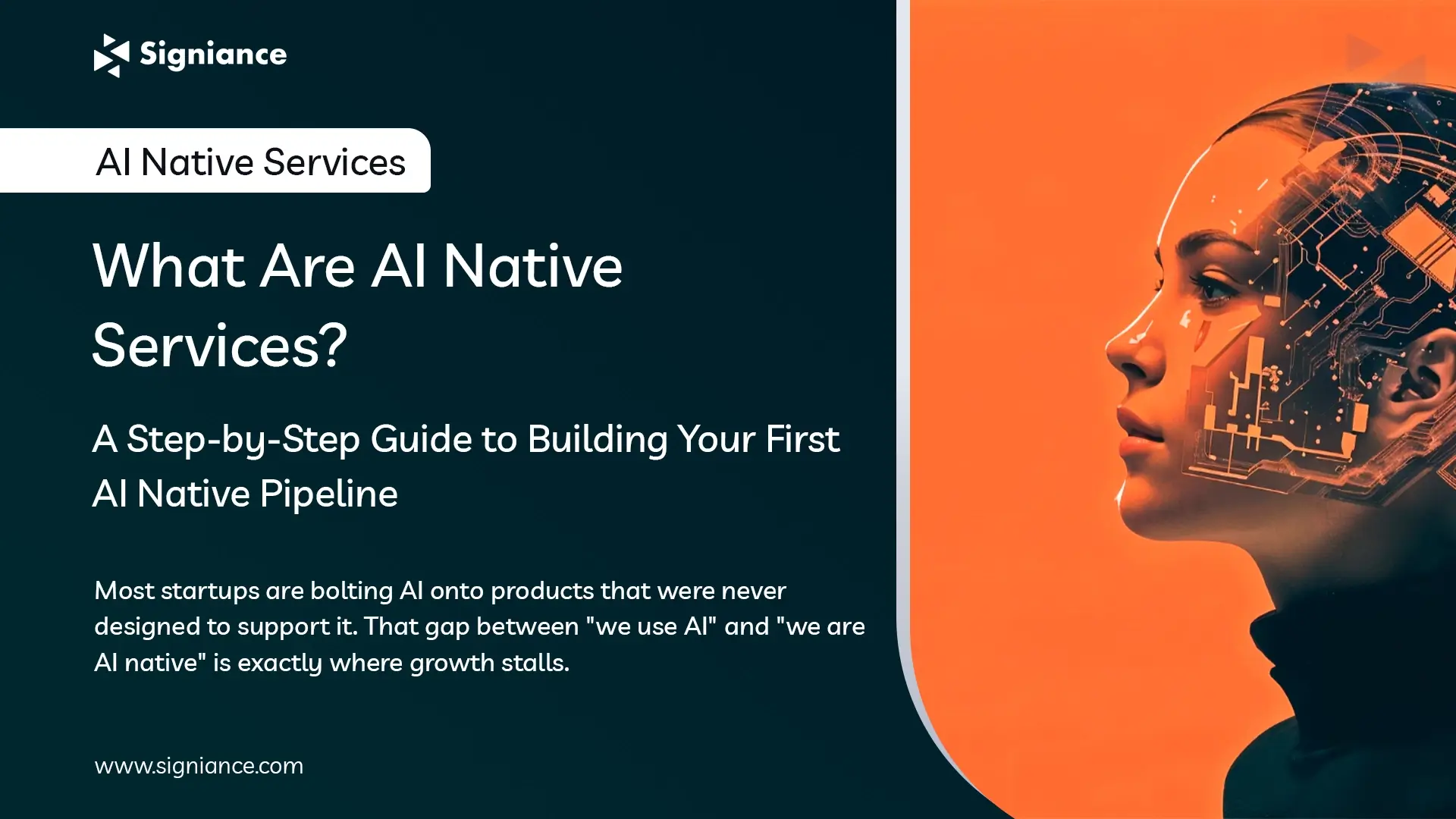 Signiance

AI Native Services

What Are AI Native Services?

A Step-by-Step Guide to Building Your First AI Native Pipeline

Most startups are bolting AI onto products that were never designed to support it. That gap between "we use AI" and "we are AI native" is exactly where growth stalls.

www.signiance.com